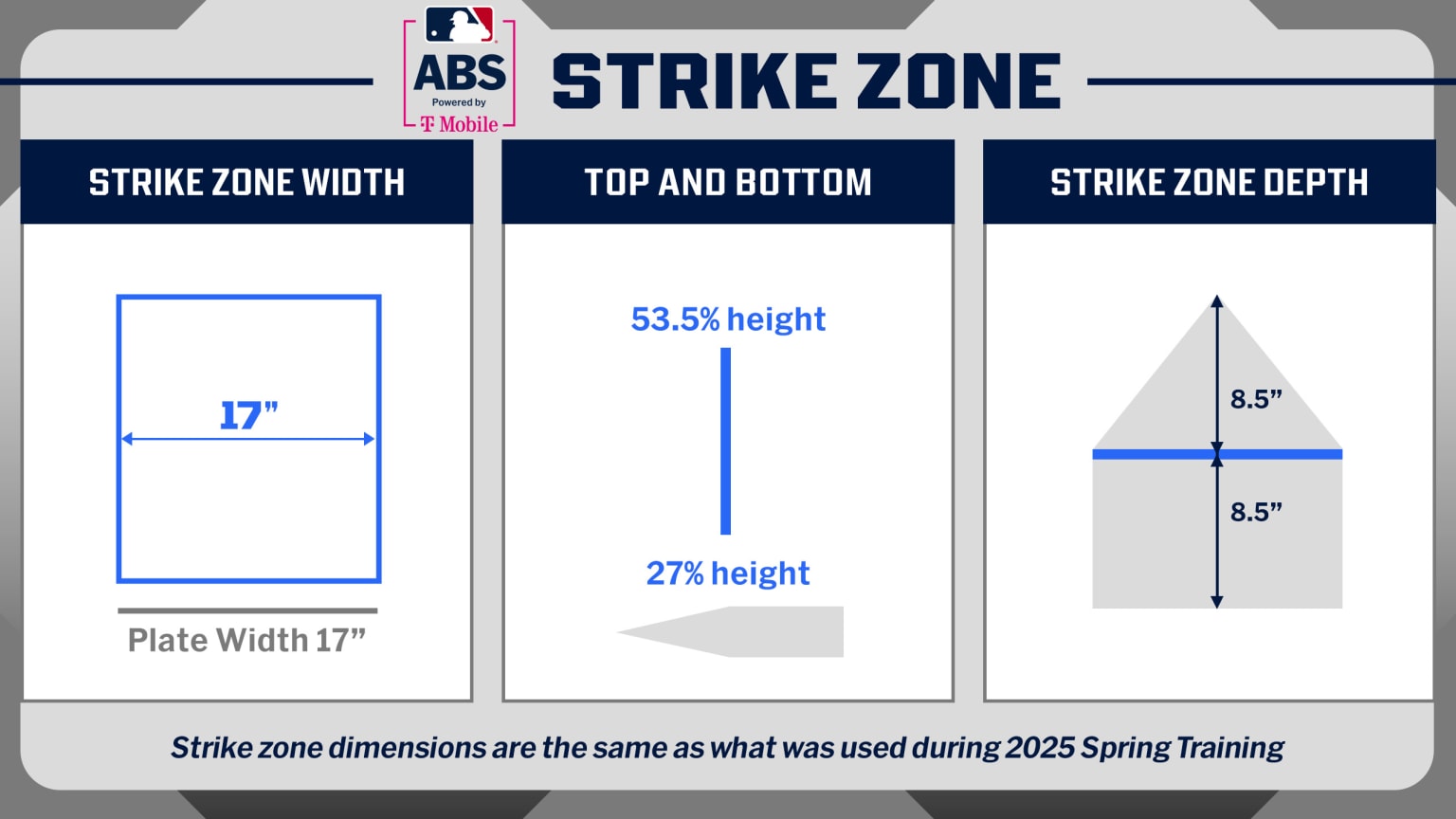 ABS
Powered by
T Mobile

STRIKE ZONE

STRIKE ZONE WIDTH

17”

Plate Width 17”

TOP AND BOTTOM

53.5% height

27% height

STRIKE ZONE DEPTH

8.5”

8.5”

Strike zone dimensions are the same as what was used during 2025 Spring Training